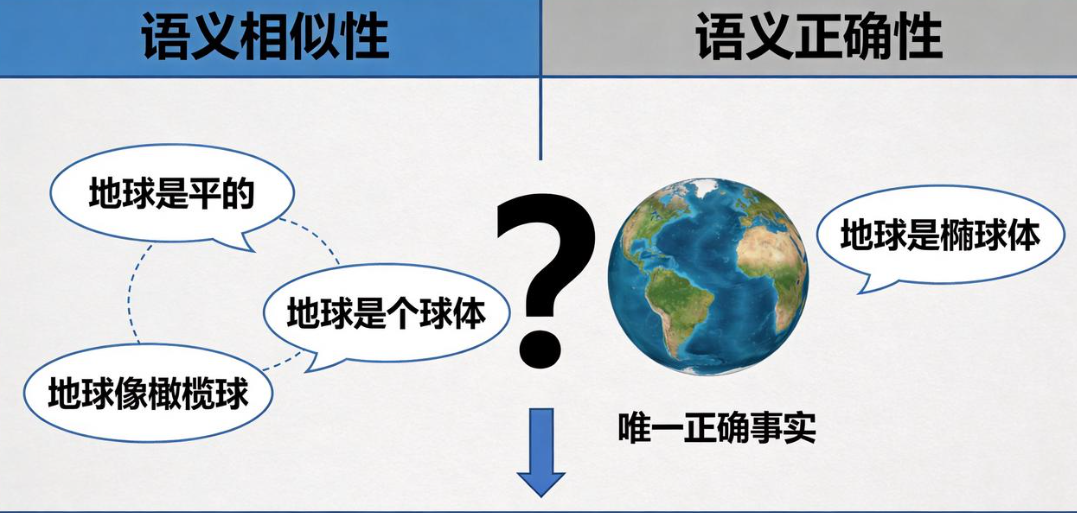 语义相似性

语义正确性

地球是平的

地球是个球体

地球像橄榄球

?

地球是椭球体

唯一正确事实